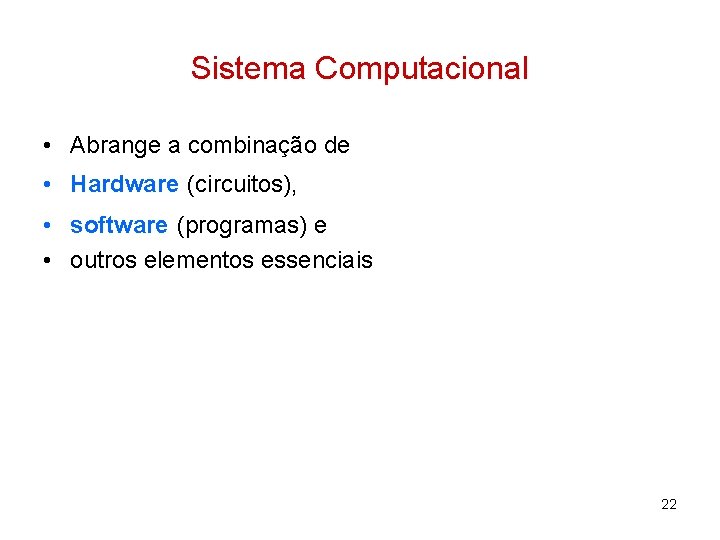 Sistema Computacional

• Abrange a combinação de
• Hardware (circuitos),
• software (programas) e
• outros elementos essenciais

22